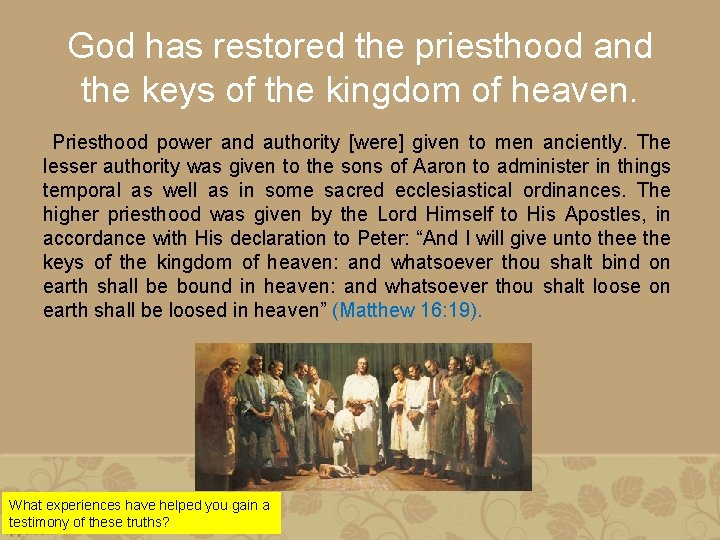 God has restored the priesthood and the keys of the kingdom of heaven.

Priesthood power and authority [were] given to men anciently. The lesser authority was given to the sons of Aaron to administer in things temporal as well as in some sacred ecclesiastical ordinances. The higher priesthood was given by the Lord Himself to His Apostles, in accordance with His declaration to Peter: “And I will give unto thee the keys of the kingdom of heaven: and whatsoever thou shalt bind on earth shall be bound in heaven: and whatsoever thou shalt loose on earth shall be loosed in heaven” (Matthew 16:19).

What experiences have helped you gain a testimony of these truths?